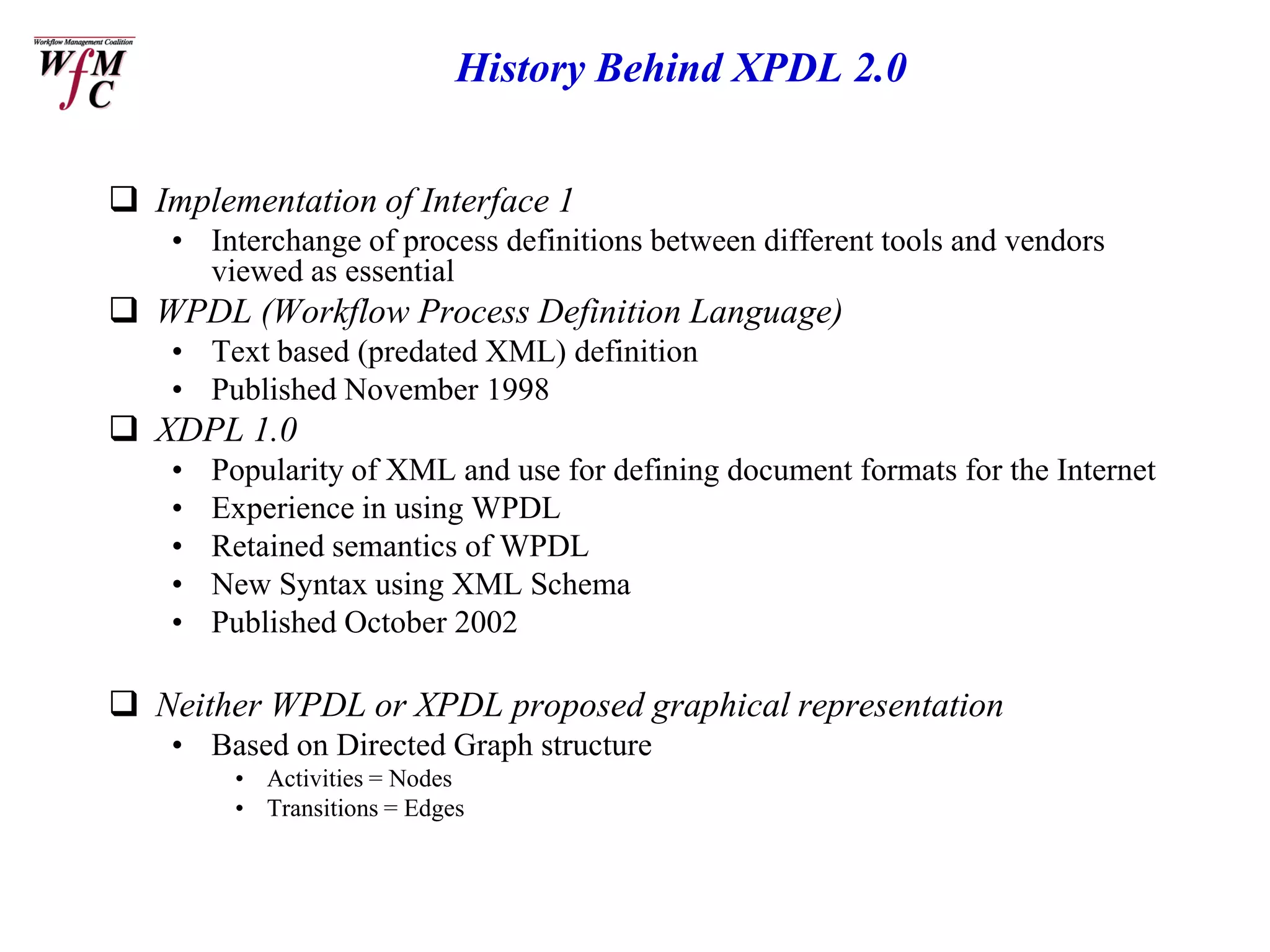 Workflow Management Coalition
WfMC

History Behind XPDL 2.0

❑ Implementation of Interface 1
• Interchange of process definitions between different tools and vendors viewed as essential

❑ WPDL (Workflow Process Definition Language)
• Text based (predated XML) definition
• Published November 1998

❑ XDPL 1.0
• Popularity of XML and use for defining document formats for the Internet
• Experience in using WPDL
• Retained semantics of WPDL
• New Syntax using XML Schema
• Published October 2002

❑ Neither WPDL or XPDL proposed graphical representation
• Based on Directed Graph structure
• Activities = Nodes
• Transitions = Edges